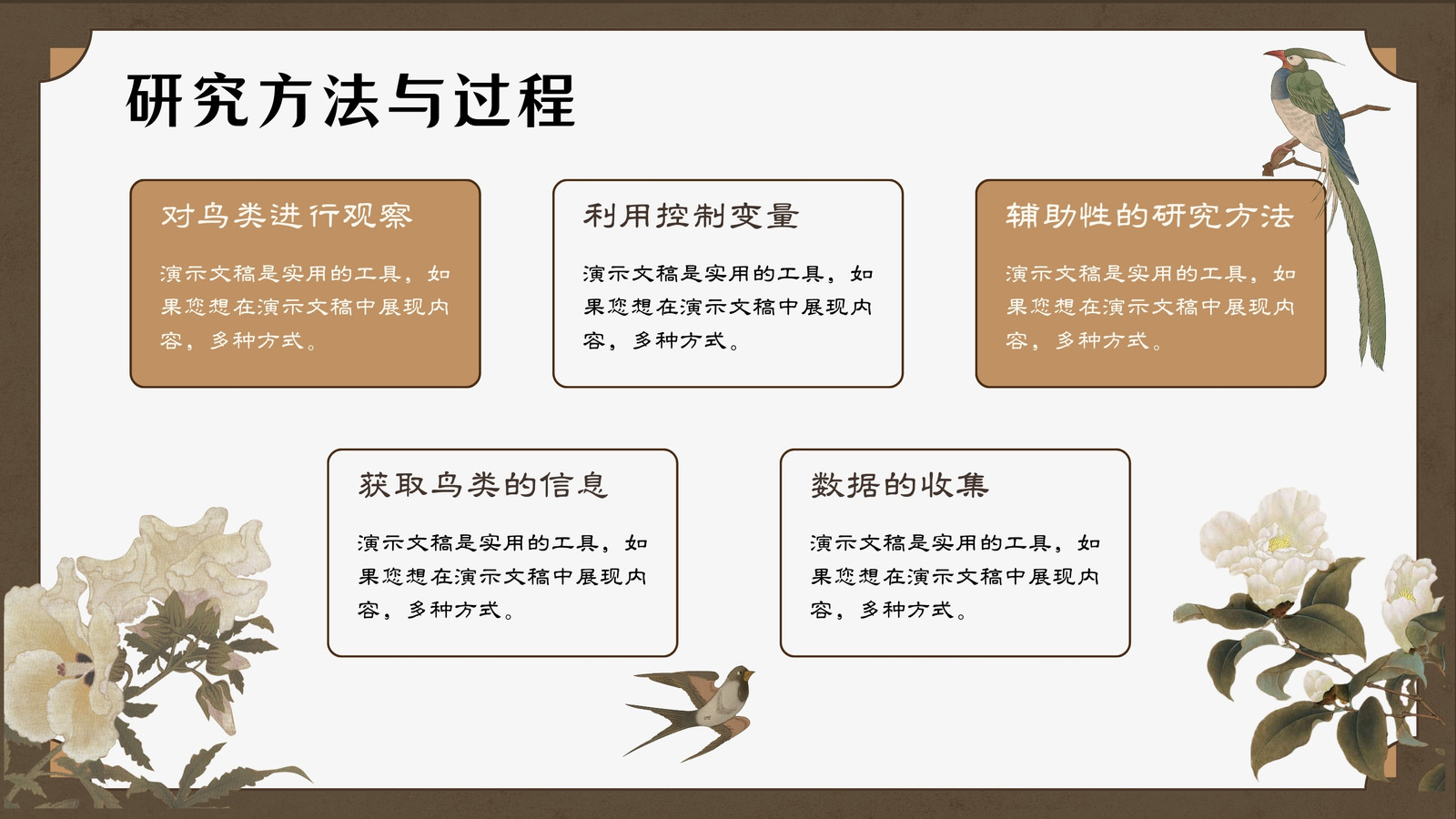 研究方法与过程

对鸟类进行观察

演示文稿是实用的工具，如果您想在演示文稿中展现内容，多种方式。

利用控制变量

演示文稿是实用的工具，如果您想在演示文稿中展现内容，多种方式。

辅助性的研究方法

演示文稿是实用的工具，如果您想在演示文稿中展现内容，多种方式。

获取鸟类的信息

演示文稿是实用的工具，如果您想在演示文稿中展现内容，多种方式。

数据的收集

演示文稿是实用的工具，如果您想在演示文稿中展现内容，多种方式。